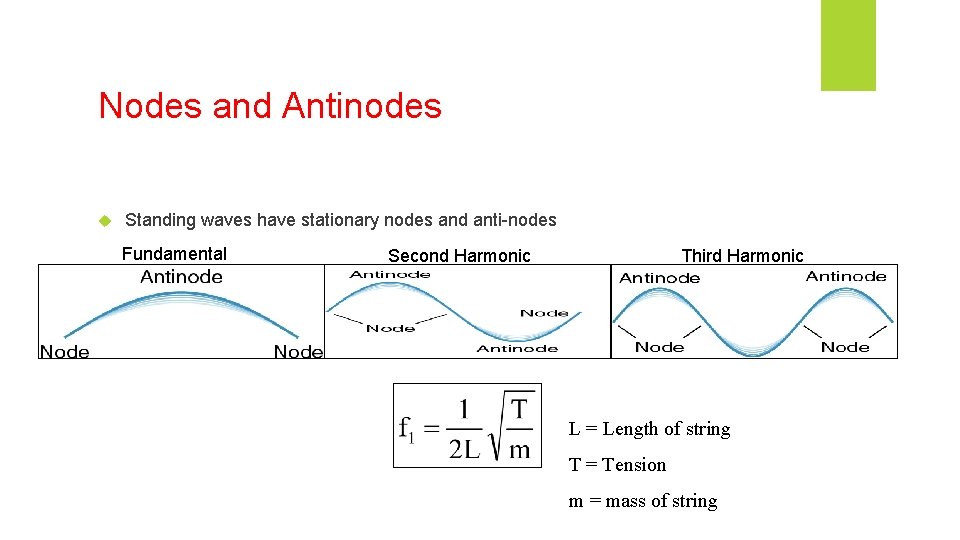 Nodes and Antinodes

Standing waves have stationary nodes and anti-nodes

Fundamental

Antinode

Node

Node

Second Harmonic

Antinode

Node

Node

Antinode

Third Harmonic

Antinode

Antinode

Node

Node

$f_1 = \frac{1}{2L}\sqrt{\frac{T}{m}}$

L = Length of string

T = Tension

m = mass of string